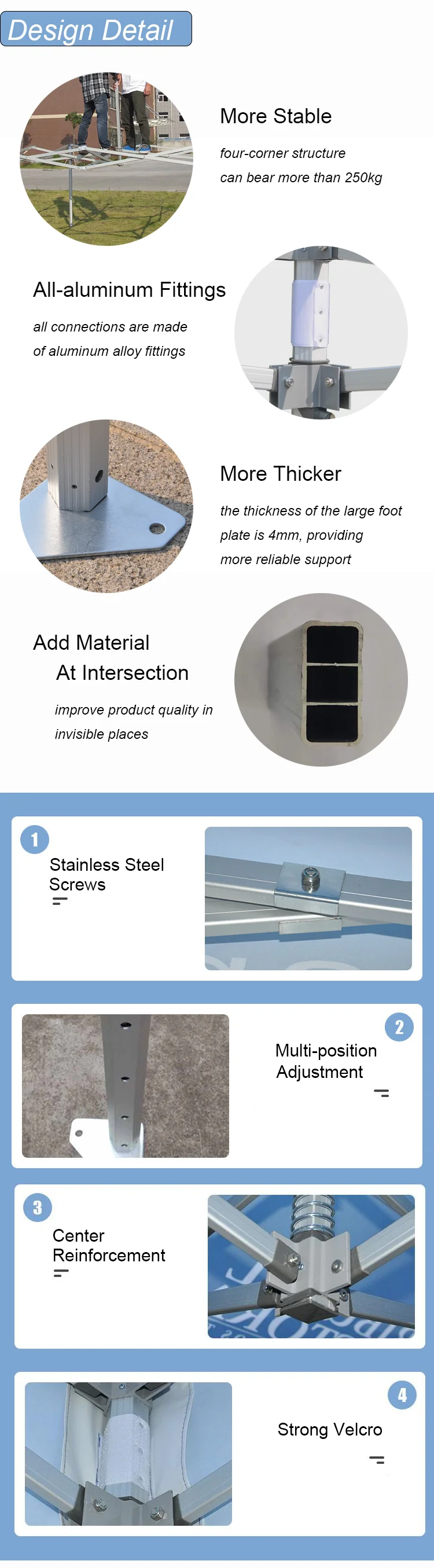 Design Detail

More Stable

four-corner structure can bear more than 250kg

All-aluminum Fittings

all connections are made of aluminum alloy fittings

More Thicker

the thickness of the large foot plate is 4mm, providing more reliable support

Add Material At Intersection

improve product quality in invisible places

1

Stainless Steel Screws

2

Multi-position Adjustment

3

Center Reinforcement

4

Strong Velcro